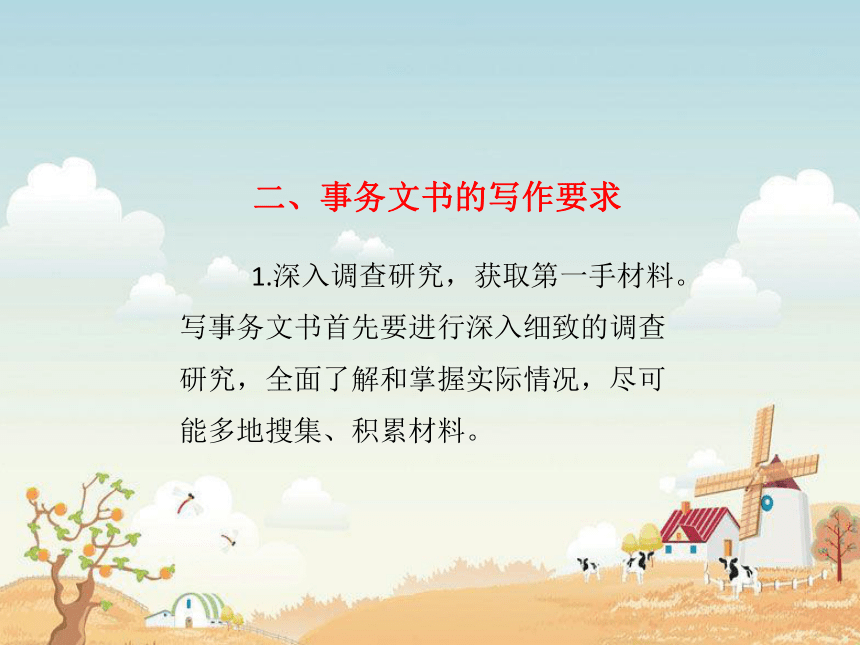 二、事务文书的写作要求

1.深入调查研究，获取第一手材料。写事务文书首先要进行深入细致的调查研究，全面了解和掌握实际情况，尽可能多地搜集、积累材料。